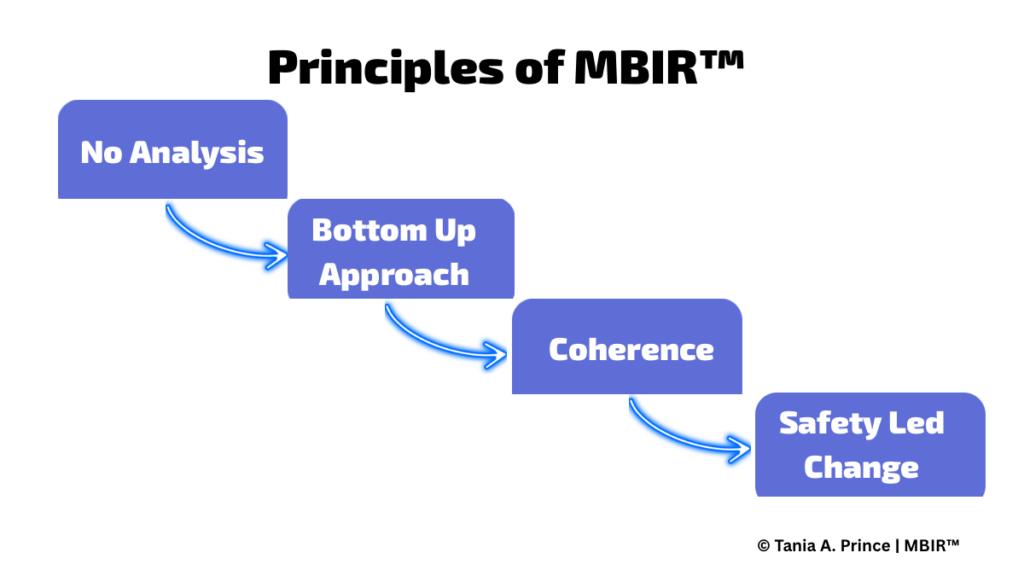 Principles of MBIR™

No Analysis

Bottom Up Approach

Coherence

Safety Led Change

© Tania A. Prince | MBIR™